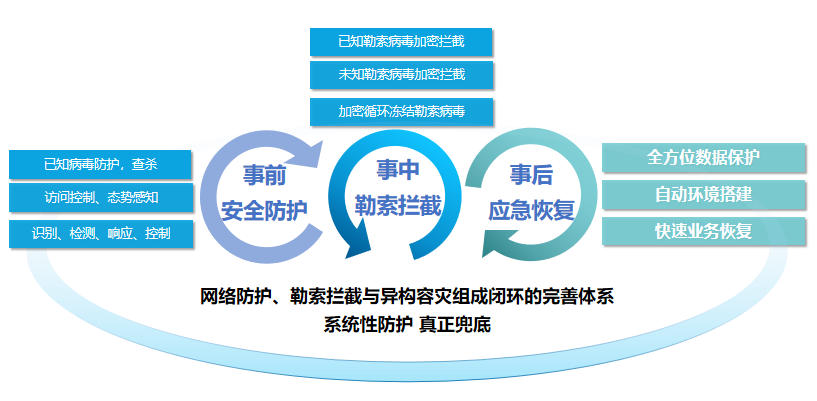 已知勒索病毒加密拦截

未知勒索病毒加密拦截

加密循环冻结勒索病毒

已知病毒防护，查杀

访问控制、态势感知

识别、检测、响应、控制

事前
安全防护

事中
勒索拦截

事后
应急恢复

全方位数据保护

自动环境搭建

快速业务恢复

网络防护、勒索拦截与异构容灾组成闭环的完善体系
系统性防护 真正兜底